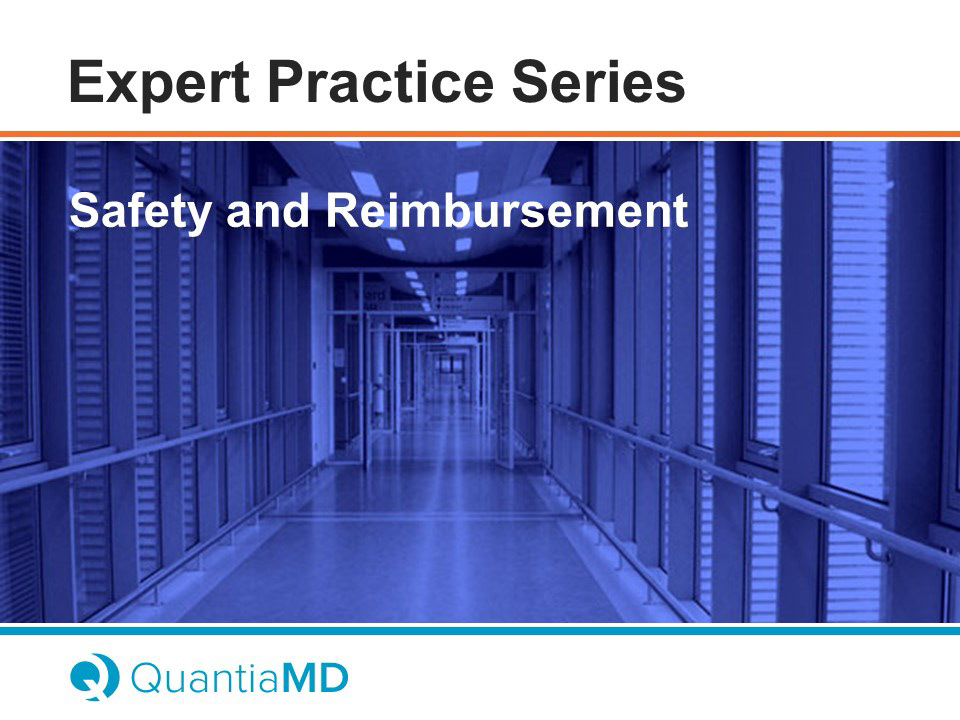 Expert Practice Series

Safety and Reimbursement

QuantiaMD